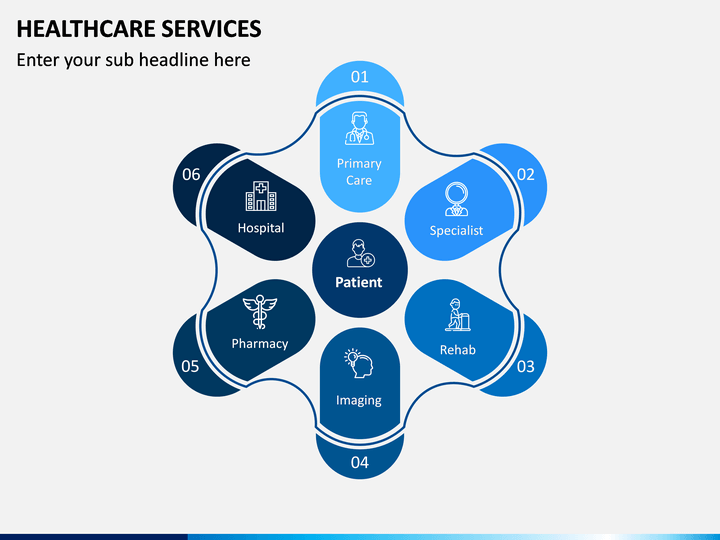 HEALTHCARE SERVICES

Enter your sub headline here

01

Primary Care

02

Specialist

03

Rehab

04

Imaging

05

Pharmacy

06

Hospital

Patient